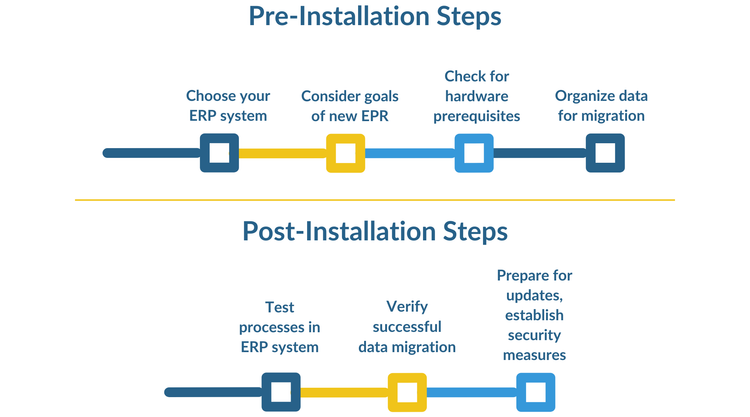 Pre-Installation Steps

Choose your ERP system

Consider goals of new EPR

Check for hardware prerequisites

Organize data for migration

Post-Installation Steps

Test processes in ERP system

Verify successful data migration

Prepare for updates, establish security measures